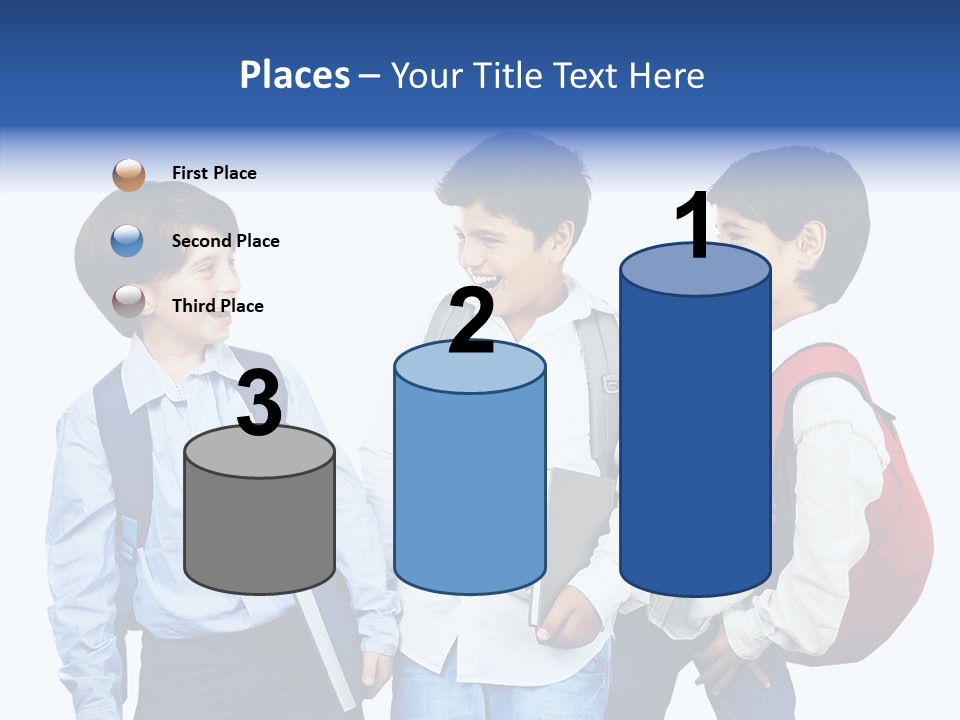 Places – Your Title Text Here

First Place

Second Place

Third Place

3

2

1